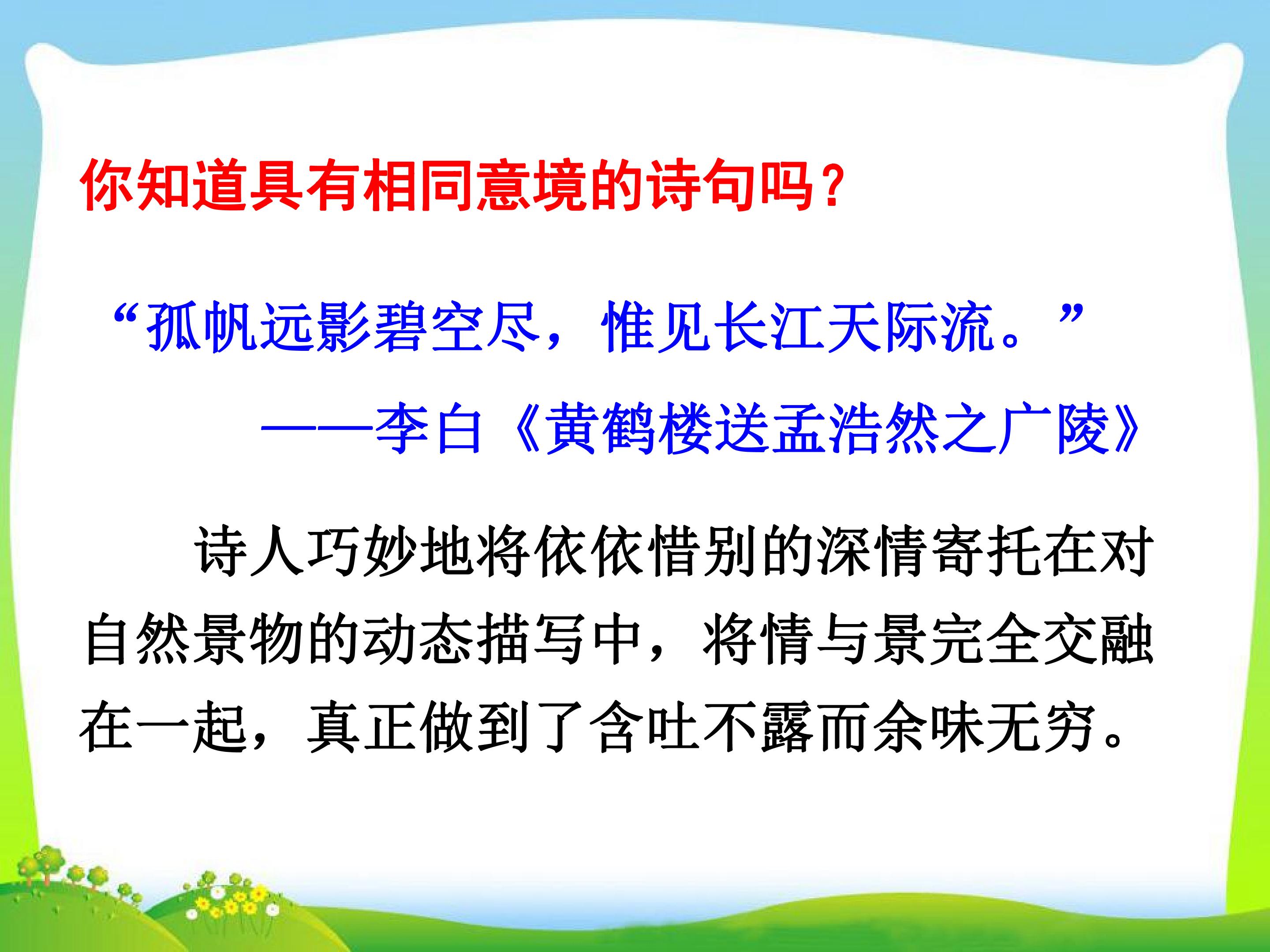 你知道具有相同意境的诗句吗？

“孤帆远影碧空尽，惟见长江天际流。”

——李白《黄鹤楼送孟浩然之广陵》

诗人巧妙地将依依惜别的深情寄托在对自然景物的动态描写中，将情与景完全交融在一起，真正做到了含吐不露而余味无穷。